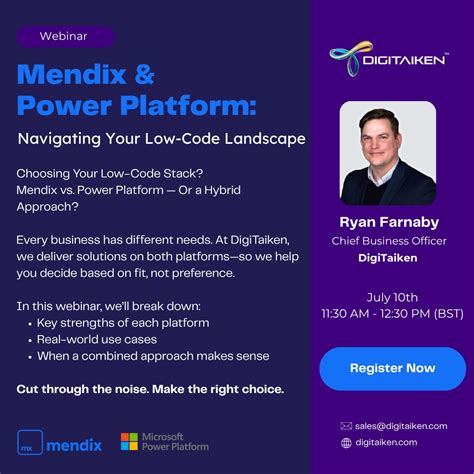 Webinar

Mendix & Power Platform:

Navigating Your Low-Code Landscape

Choosing Your Low-Code Stack? Mendix vs. Power Platform — Or a Hybrid Approach?

Every business has different needs. At DigiTaiken, we deliver solutions on both platforms—so we help you decide based on fit, not preference.

In this webinar, we'll break down:
• Key strengths of each platform
• Real-world use cases
• When a combined approach makes sense

Cut through the noise. Make the right choice.

mx mendix

Microsoft Power Platform

DIGITAIKEN™

Ryan Farnaby
Chief Business Officer
DigiTaiken

July 10th
11:30 AM - 12:30 PM (BST)

Register Now

sales@digitaiken.com
digitaiken.com